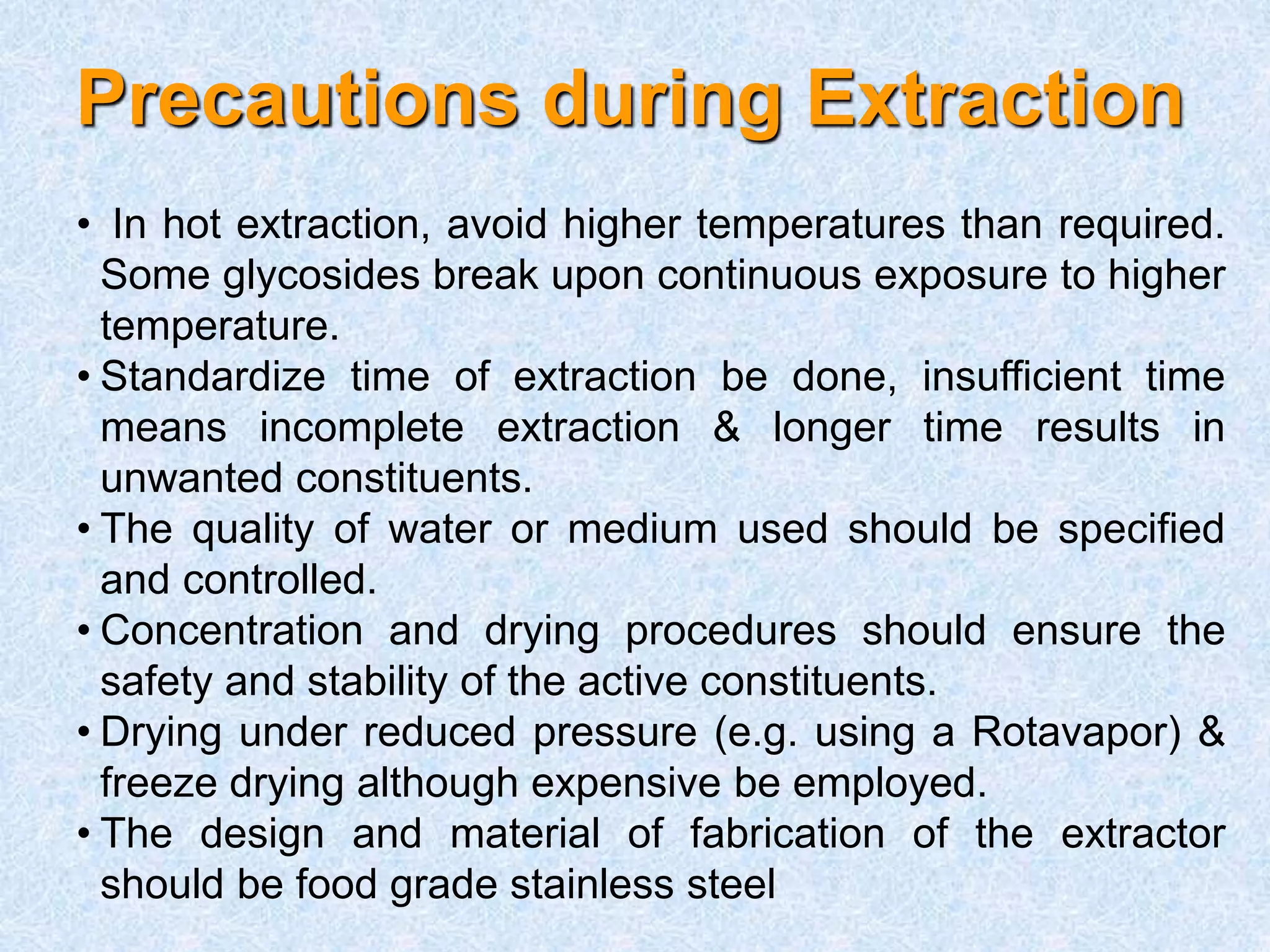 Precautions during Extraction

• In hot extraction, avoid higher temperatures than required. Some glycosides break upon continuous exposure to higher temperature.
• Standardize time of extraction be done, insufficient time means incomplete extraction & longer time results in unwanted constituents.
• The quality of water or medium used should be specified and controlled.
• Concentration and drying procedures should ensure the safety and stability of the active constituents.
• Drying under reduced pressure (e.g. using a Rotavapor) & freeze drying although expensive be employed.
• The design and material of fabrication of the extractor should be food grade stainless steel